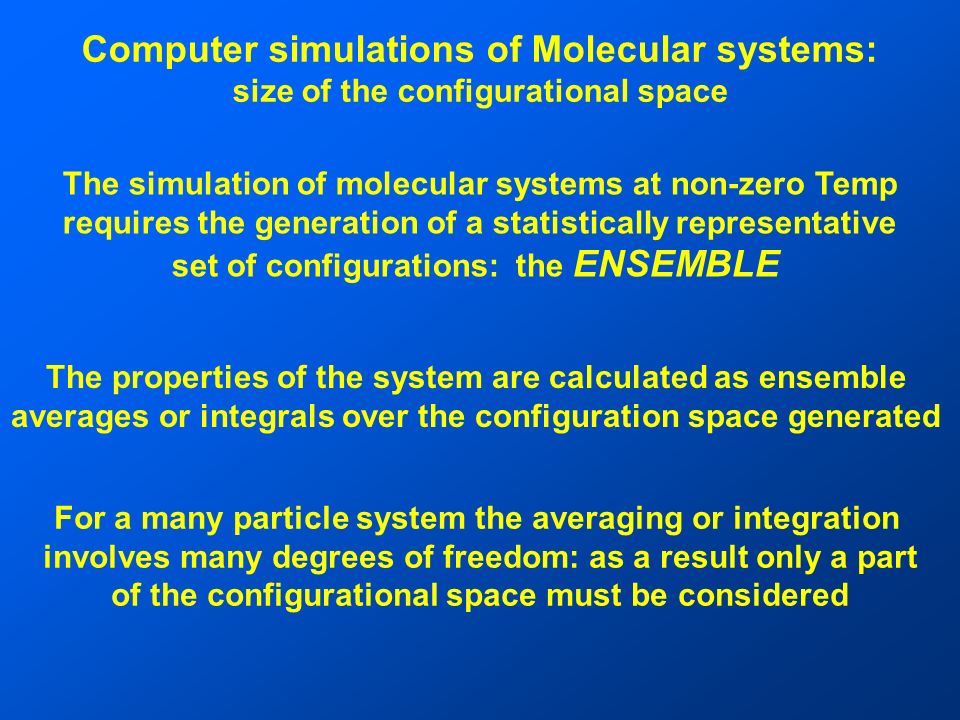 Computer simulations of Molecular systems:
size of the configurational space

The simulation of molecular systems at non-zero Temp requires the generation of a statistically representative set of configurations: the ENSEMBLE

The properties of the system are calculated as ensemble averages or integrals over the configuration space generated

For a many particle system the averaging or integration involves many degrees of freedom: as a result only a part of the configurational space must be considered